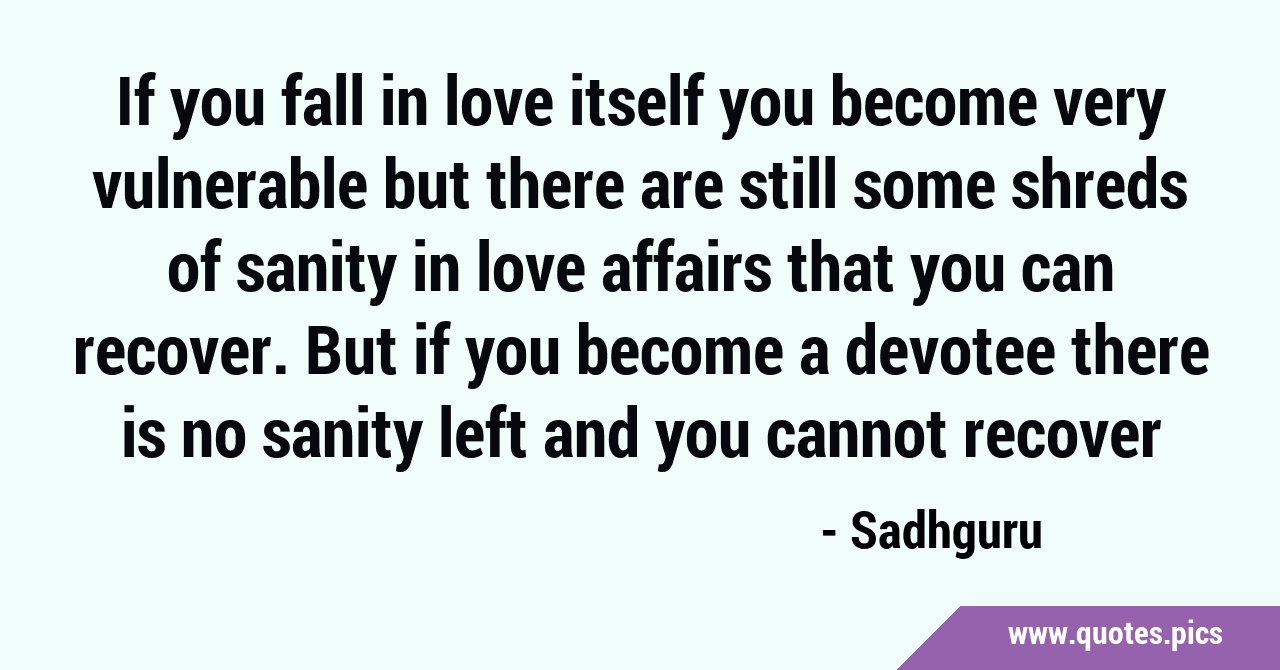 If you fall in love itself you become very vulnerable but there are still some shreds of sanity in love affairs that you can recover. But if you become a devotee there is no sanity left and you cannot recover

- Sadhguru

www.quotes.pics